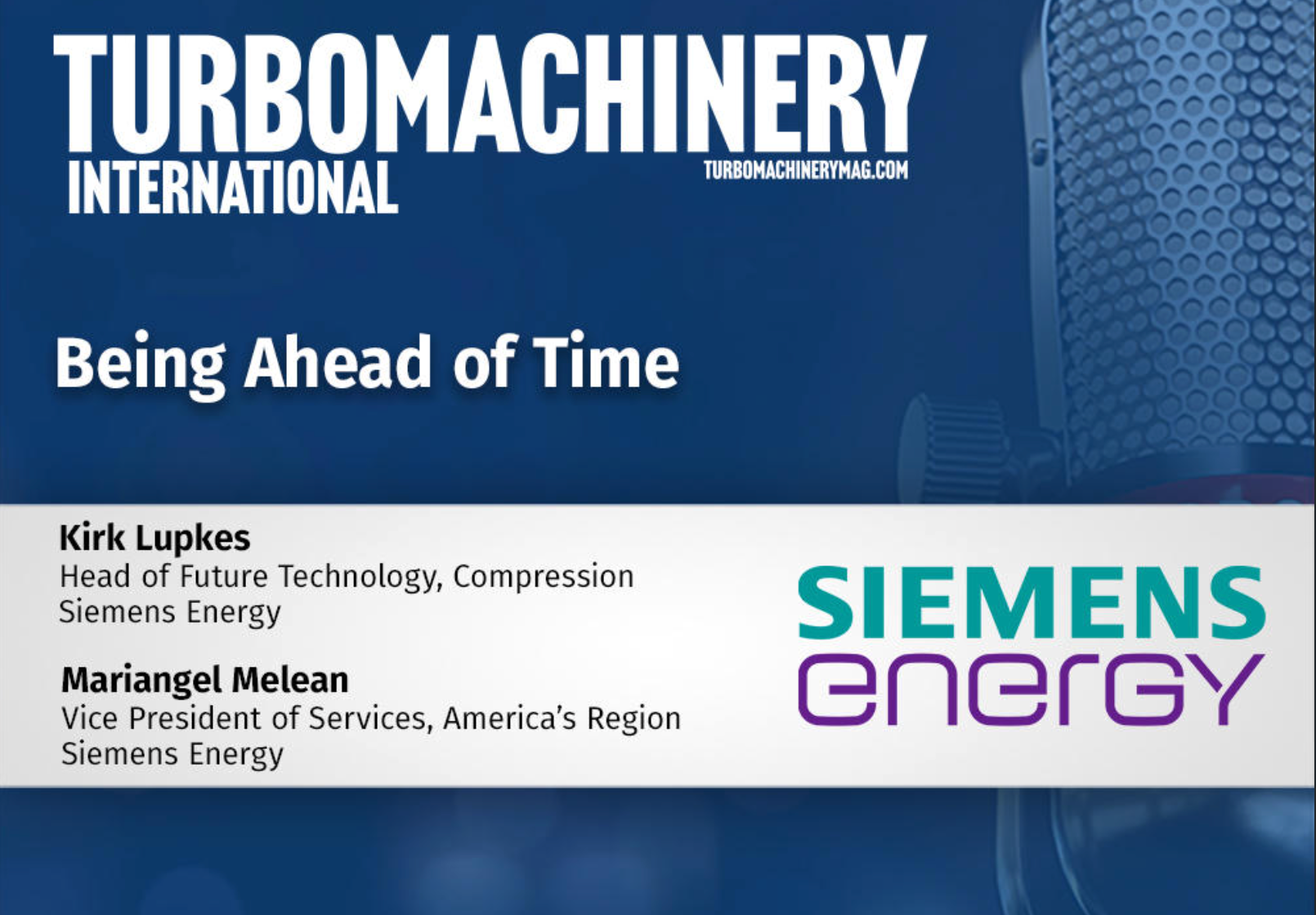 TURBOMACHINERY
INTERNATIONAL
TURBOMACHINERYMAG.COM

Being Ahead of Time

Kirk Lupkes
Head of Future Technology, Compression
Siemens Energy

Mariangel Melean
Vice President of Services, America's Region
Siemens Energy

SIEMENS
energy